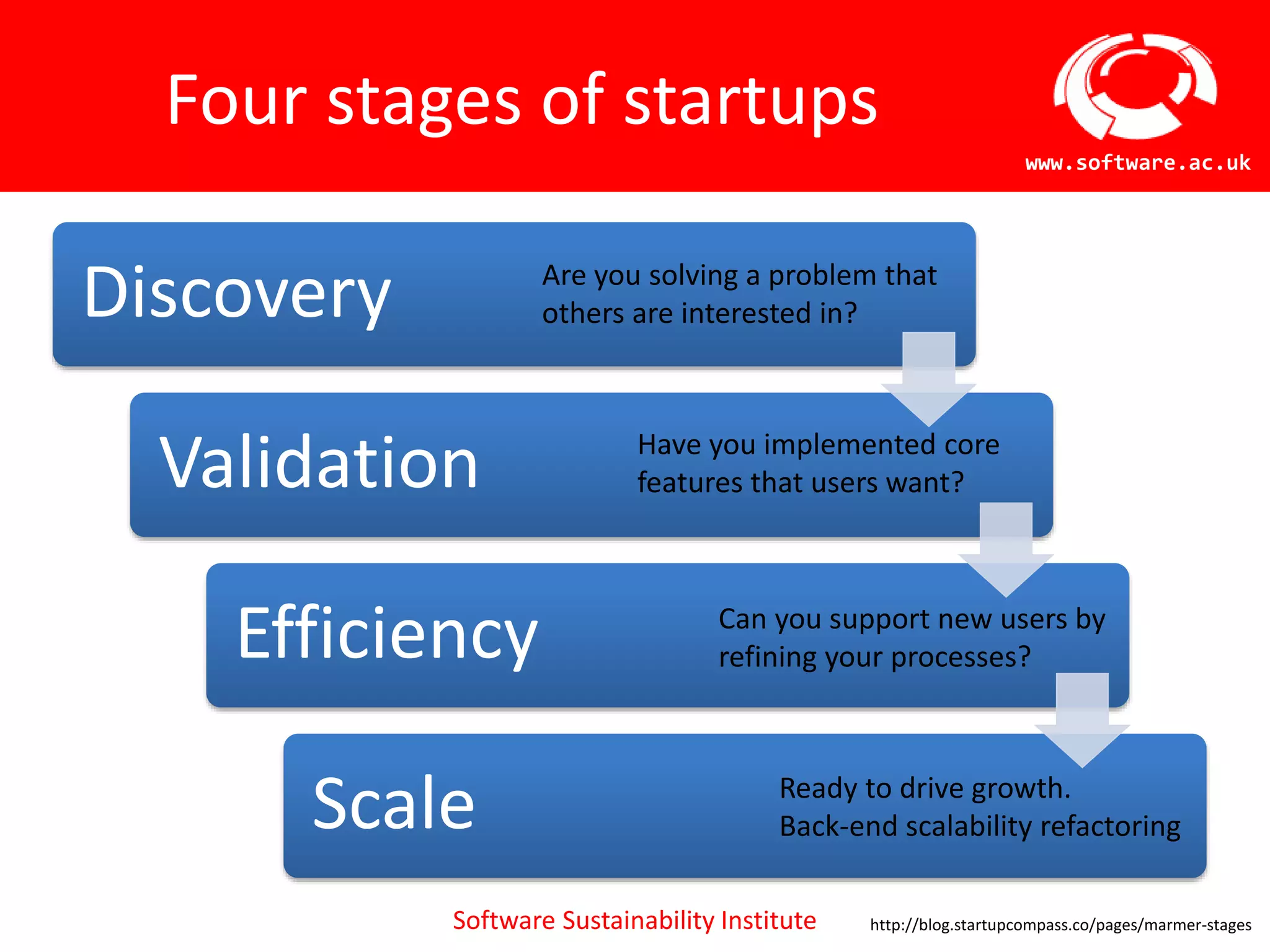 Four stages of startups

www.software.ac.uk

Discovery

Are you solving a problem that others are interested in?

Validation

Have you implemented core features that users want?

Efficiency

Can you support new users by refining your processes?

Scale

Ready to drive growth.
Back-end scalability refactoring

Software Sustainability Institute

http://blog.startupcompass.co/pages/marmer-stages